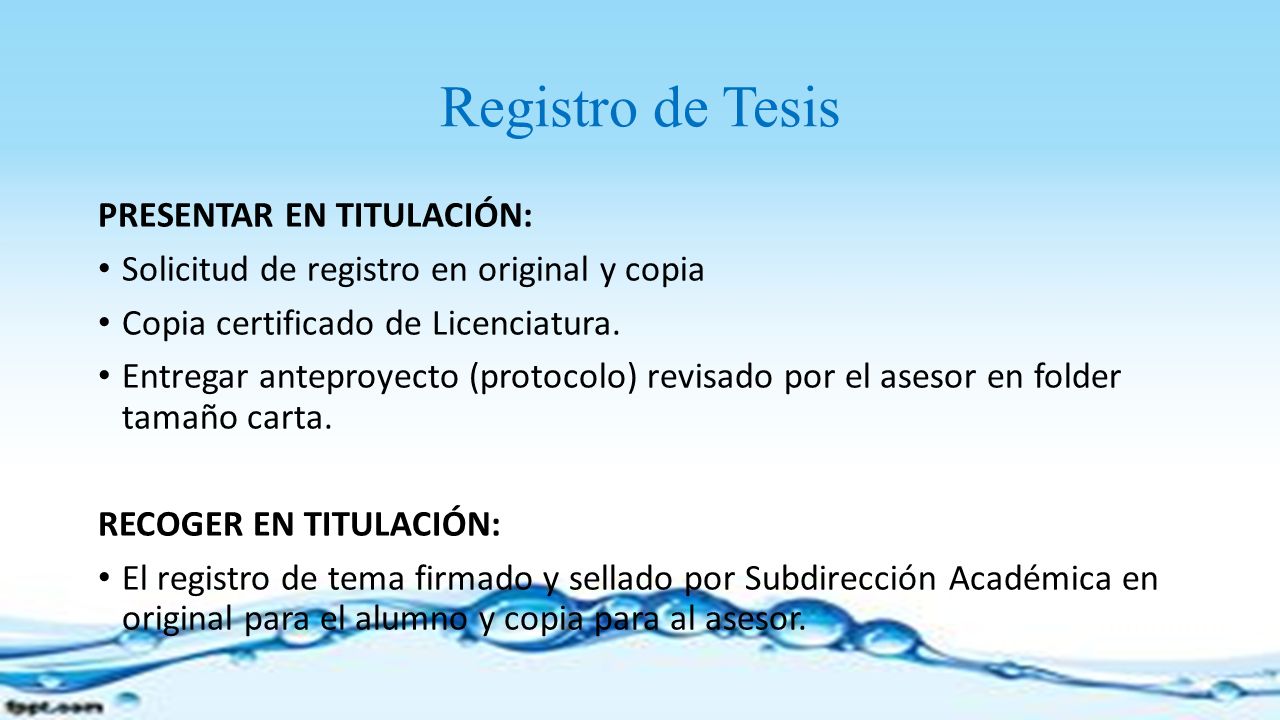 Registro de Tesis

PRESENTAR EN TITULACIÓN:

• Solicitud de registro en original y copia
• Copia certificado de Licenciatura.
• Entregar anteproyecto (protocolo) revisado por el asesor en folder tamaño carta.

RECOGER EN TITULACIÓN:

• El registro de tema firmado y sellado por Subdirección Académica en original para el alumno y copia para al asesor.

fppt.com